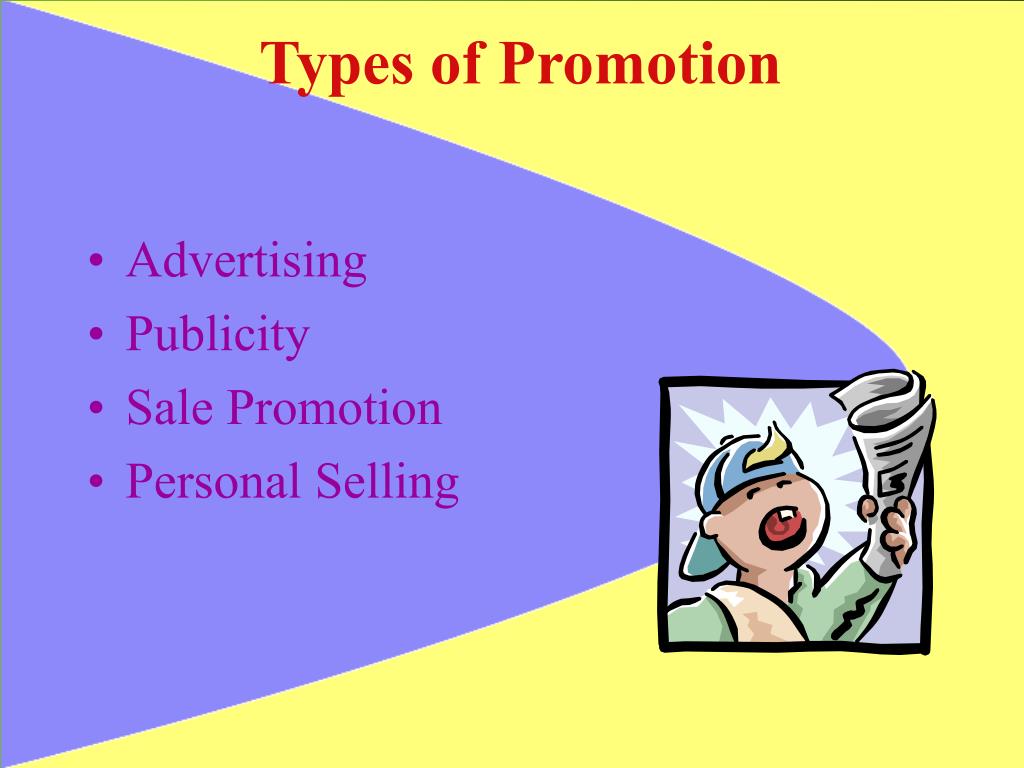 Types of Promotion

• Advertising
• Publicity
• Sale Promotion
• Personal Selling